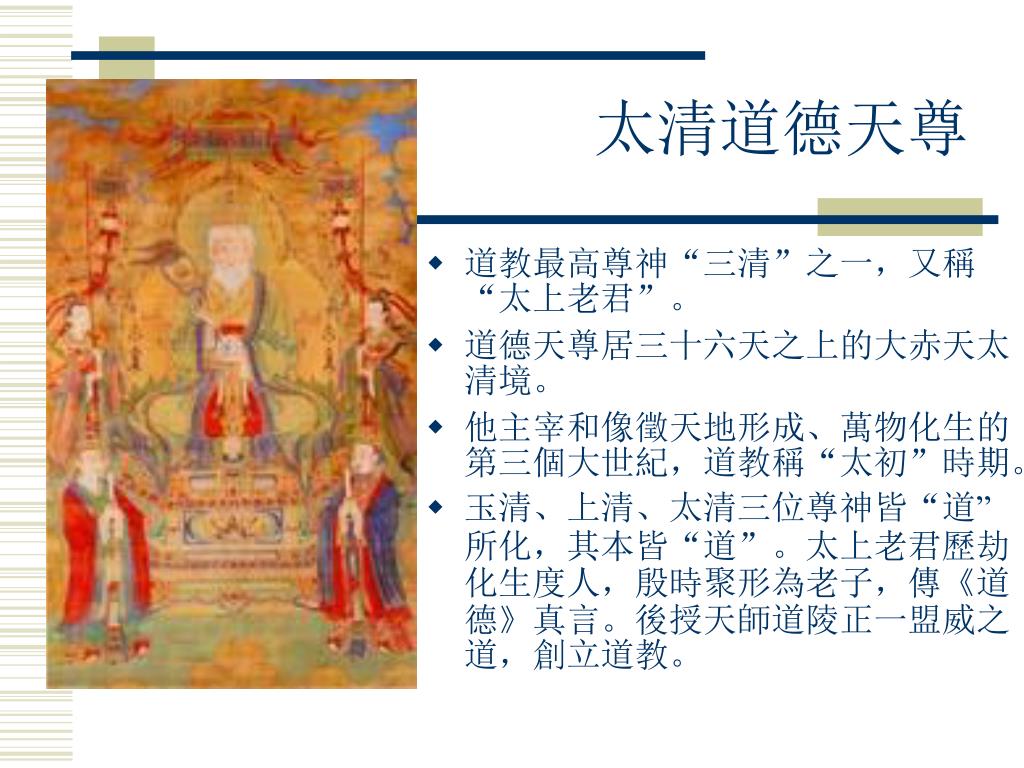 太清道德天尊

◆ 道教最高尊神“三清”之一，又稱“太上老君”。
◆ 道德天尊居三十六天之上的大赤天太清境。
◆ 他主宰和像徵天地形成、萬物化生的第三個大世紀，道教稱“太初”時期。
◆ 玉清、上清、太清三位尊神皆“道”所化，其本皆“道”。太上老君歷劫化生度人，殷時聚形為老子，傳《道德》真言。後授天師道陵正一盟威之道，創立道教。